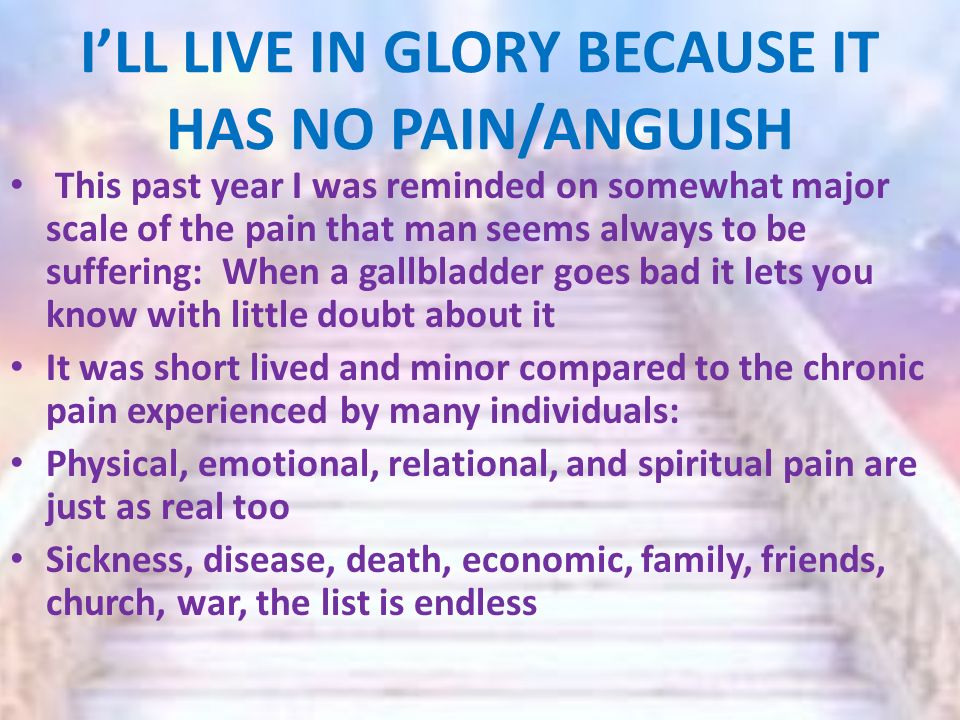 I'LL LIVE IN GLORY BECAUSE IT HAS NO PAIN/ANGUISH

• This past year I was reminded on somewhat major scale of the pain that man seems always to be suffering: When a gallbladder goes bad it lets you know with little doubt about it

• It was short lived and minor compared to the chronic pain experienced by many individuals:

• Physical, emotional, relational, and spiritual pain are just as real too

• Sickness, disease, death, economic, family, friends, church, war, the list is endless